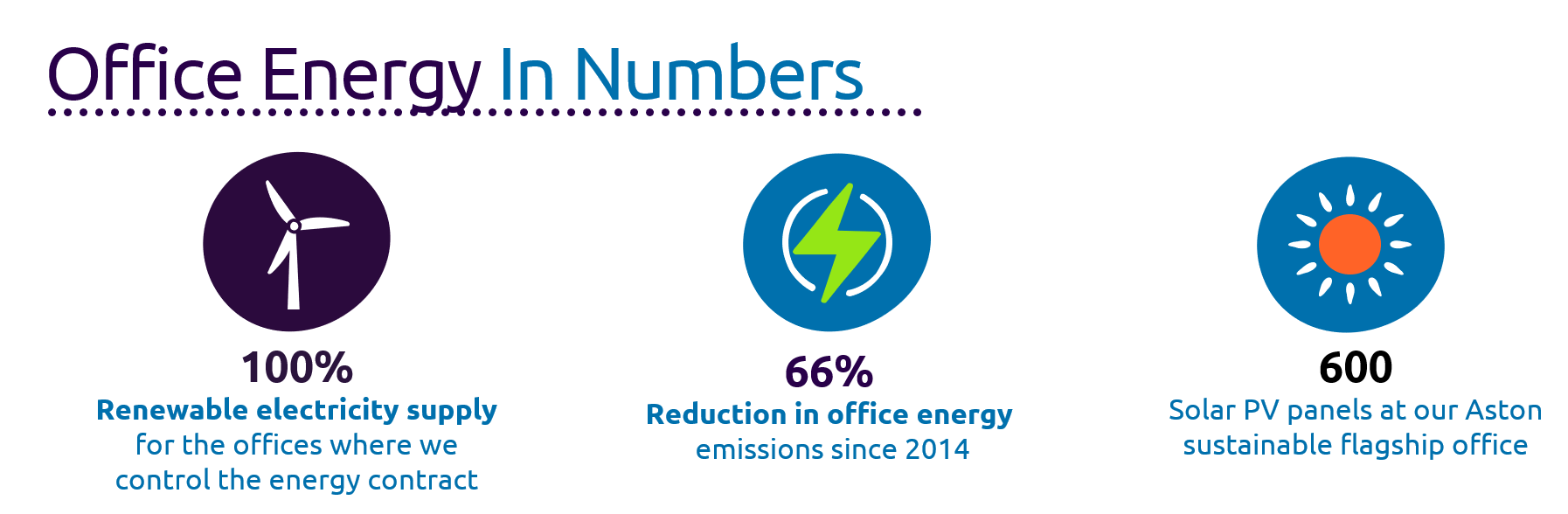 Office Energy In Numbers

100%
Renewable electricity supply for the offices where we control the energy contract

66%
Reduction in office energy emissions since 2014

600
Solar PV panels at our Aston sustainable flagship office